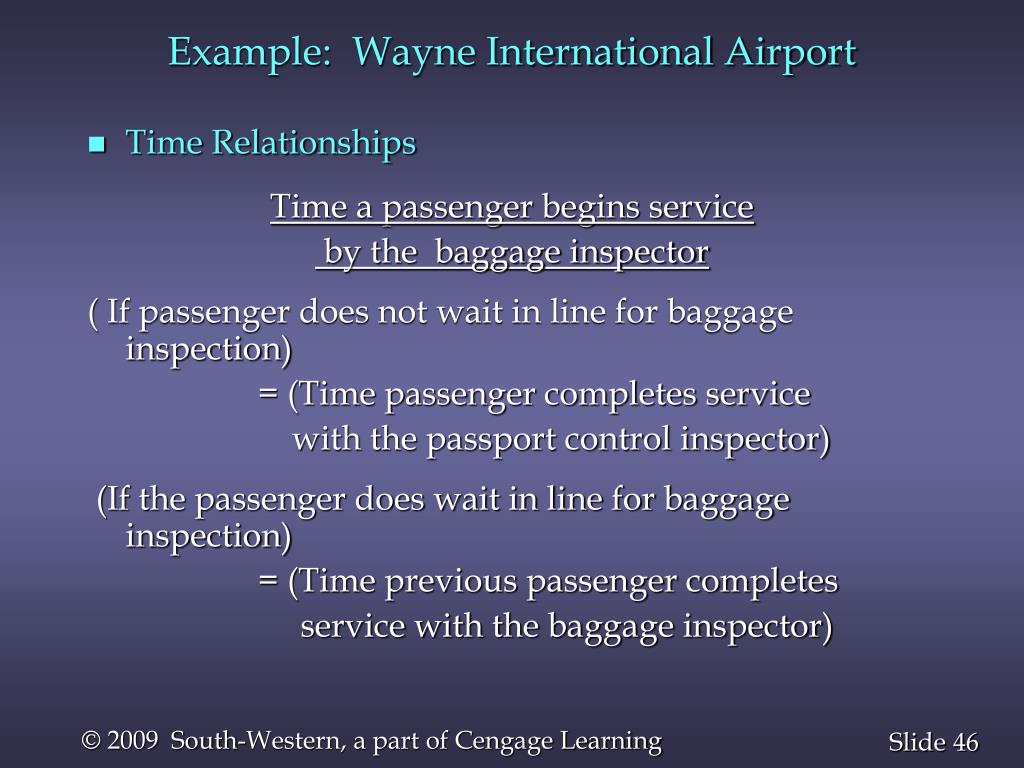 Example: Wayne International Airport

Time Relationships

Time a passenger begins service by the baggage inspector

( If passenger does not wait in line for baggage inspection)

= (Time passenger completes service with the passport control inspector)

(If the passenger does wait in line for baggage inspection)

= (Time previous passenger completes service with the baggage inspector)

© 2009 South-Western, a part of Cengage Learning

Slide 46